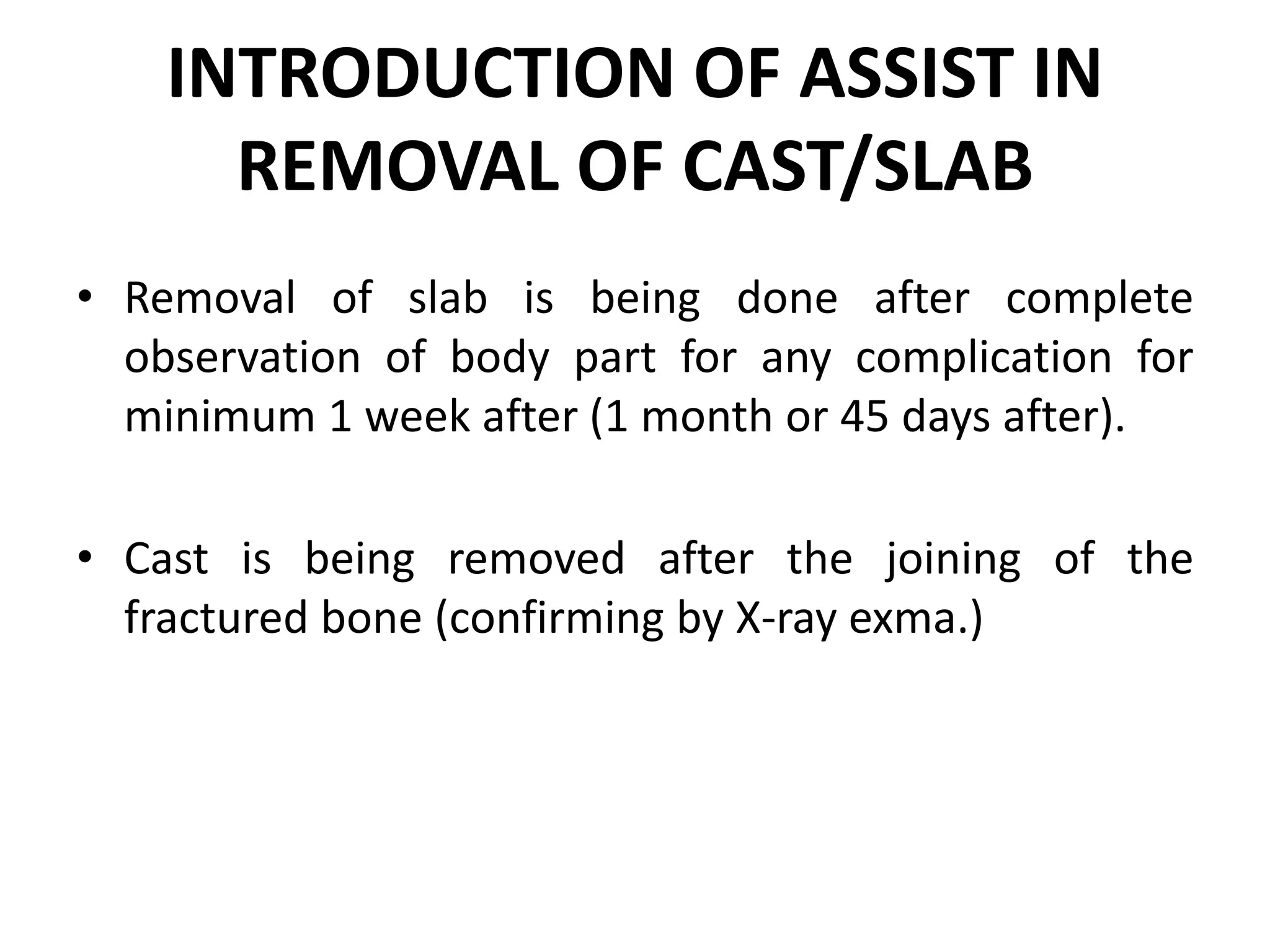 INTRODUCTION OF ASSIST IN REMOVAL OF CAST/SLAB

• Removal of slab is being done after complete observation of body part for any complication for minimum 1 week after (1 month or 45 days after).

• Cast is being removed after the joining of the fractured bone (confirming by X-ray exma.)